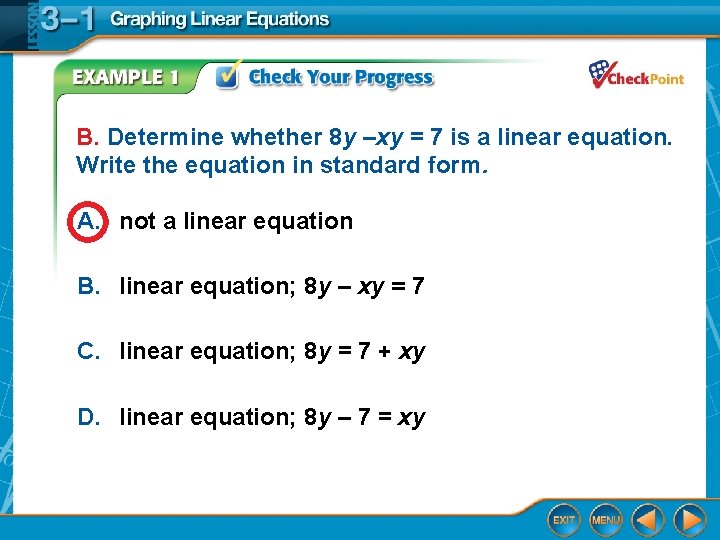 LESSON 3–1 Graphing Linear Equations

EXAMPLE 1 Check Your Progress

CheckPoint

B. Determine whether $8y - xy = 7$ is a linear equation. Write the equation in standard form.

A. not a linear equation

B. linear equation; $8y - xy = 7$

C. linear equation; $8y = 7 + xy$

D. linear equation; $8y - 7 = xy$

EXIT MENU